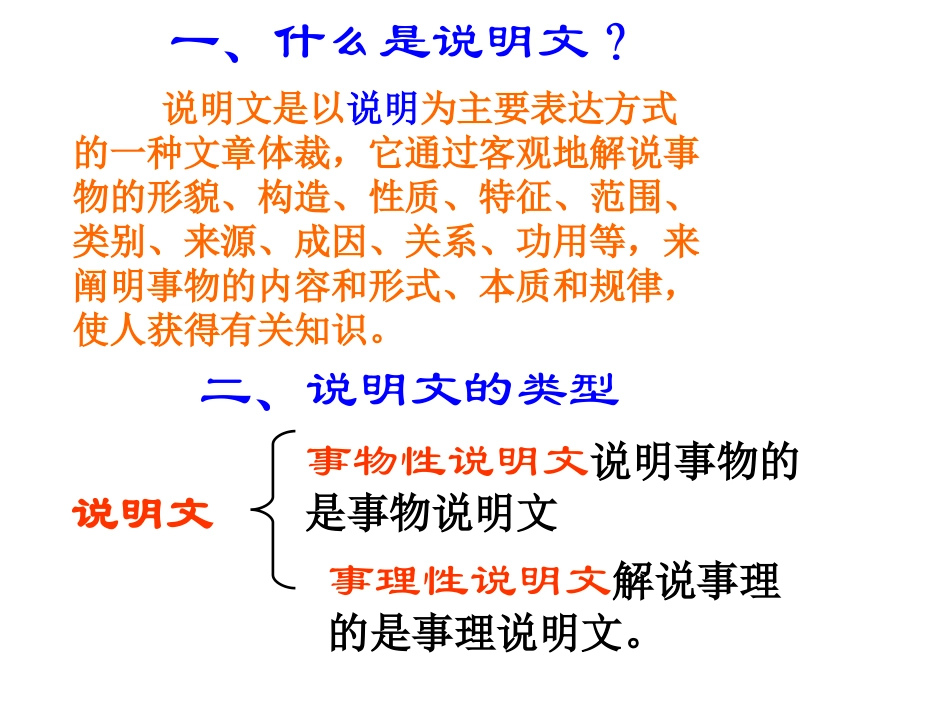 一、什么是说明文？

说明文是以说明为主要表达方式的一种文章体裁，它通过客观地解说事物的形貌、构造、性质、特征、范围、类别、来源、成因、关系、功用等，来阐明事物的内容和形式、本质和规律，使人获得有关知识。

二、说明文的类型

说明文

事物性说明文说明事物的是事物说明文

事理性说明文解说事理的是事理说明文。